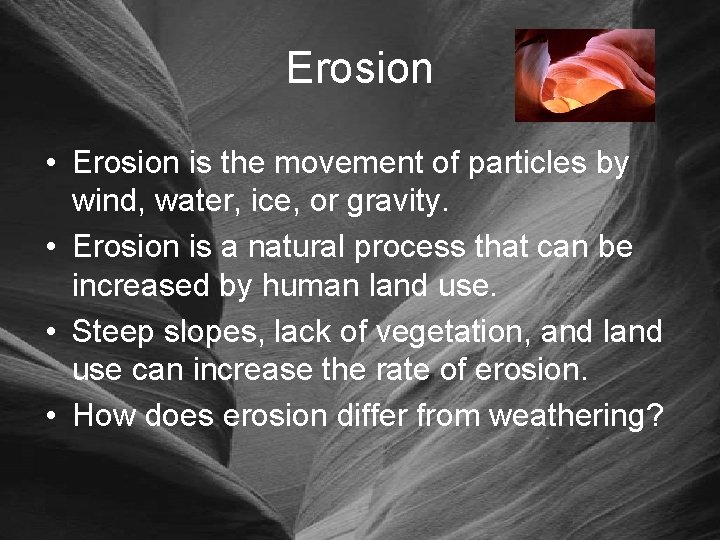 Erosion

• Erosion is the movement of particles by wind, water, ice, or gravity.
• Erosion is a natural process that can be increased by human land use.
• Steep slopes, lack of vegetation, and land use can increase the rate of erosion.
• How does erosion differ from weathering?